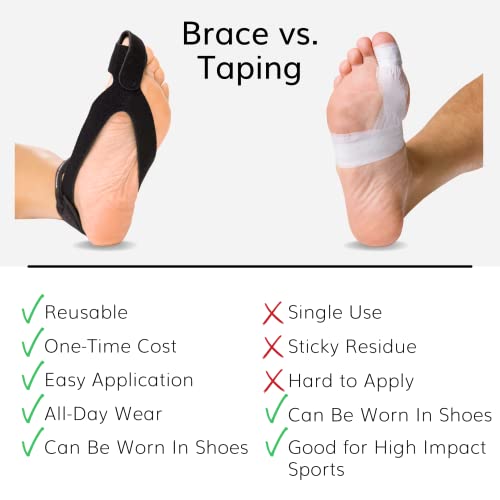 Brace vs. Taping

✓ Reusable
✓ One-Time Cost
✓ Easy Application
✓ All-Day Wear
✓ Can Be Worn In Shoes

✗ Single Use
✗ Sticky Residue
✗ Hard to Apply
✓ Can Be Worn In Shoes
✓ Good for High Impact Sports